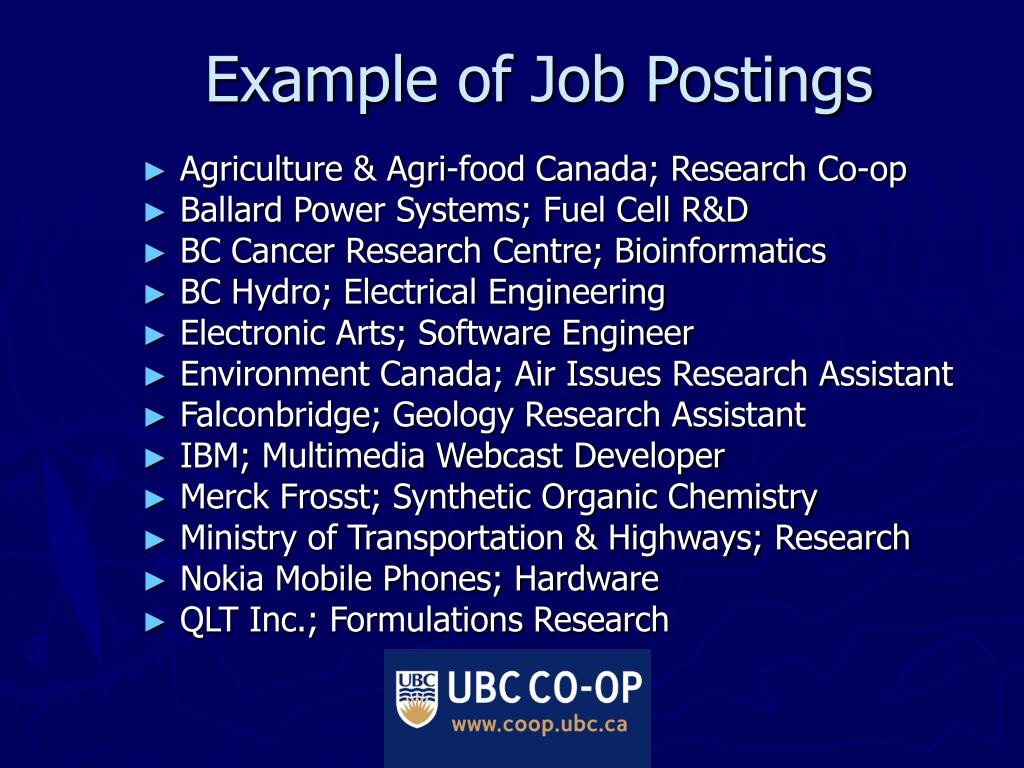 Example of Job Postings

► Agriculture & Agri-food Canada; Research Co-op
► Ballard Power Systems; Fuel Cell R&D
► BC Cancer Research Centre; Bioinformatics
► BC Hydro; Electrical Engineering
► Electronic Arts; Software Engineer
► Environment Canada; Air Issues Research Assistant
► Falconbridge; Geology Research Assistant
► IBM; Multimedia Webcast Developer
► Merck Frosst; Synthetic Organic Chemistry
► Ministry of Transportation & Highways; Research
► Nokia Mobile Phones; Hardware
► QLT Inc.; Formulations Research

UBC
UBC CO-OP
www.coop.ubc.ca